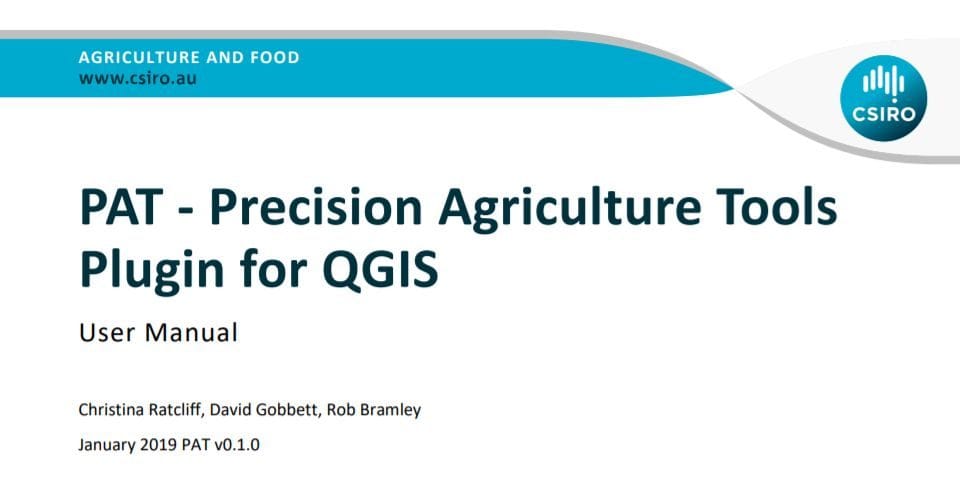 AGRICULTURE AND FOOD
www.csiro.au

CSIRO

PAT - Precision Agriculture Tools Plugin for QGIS

User Manual

Christina Ratcliff, David Gobbett, Rob Bramley

January 2019 PAT v0.1.0